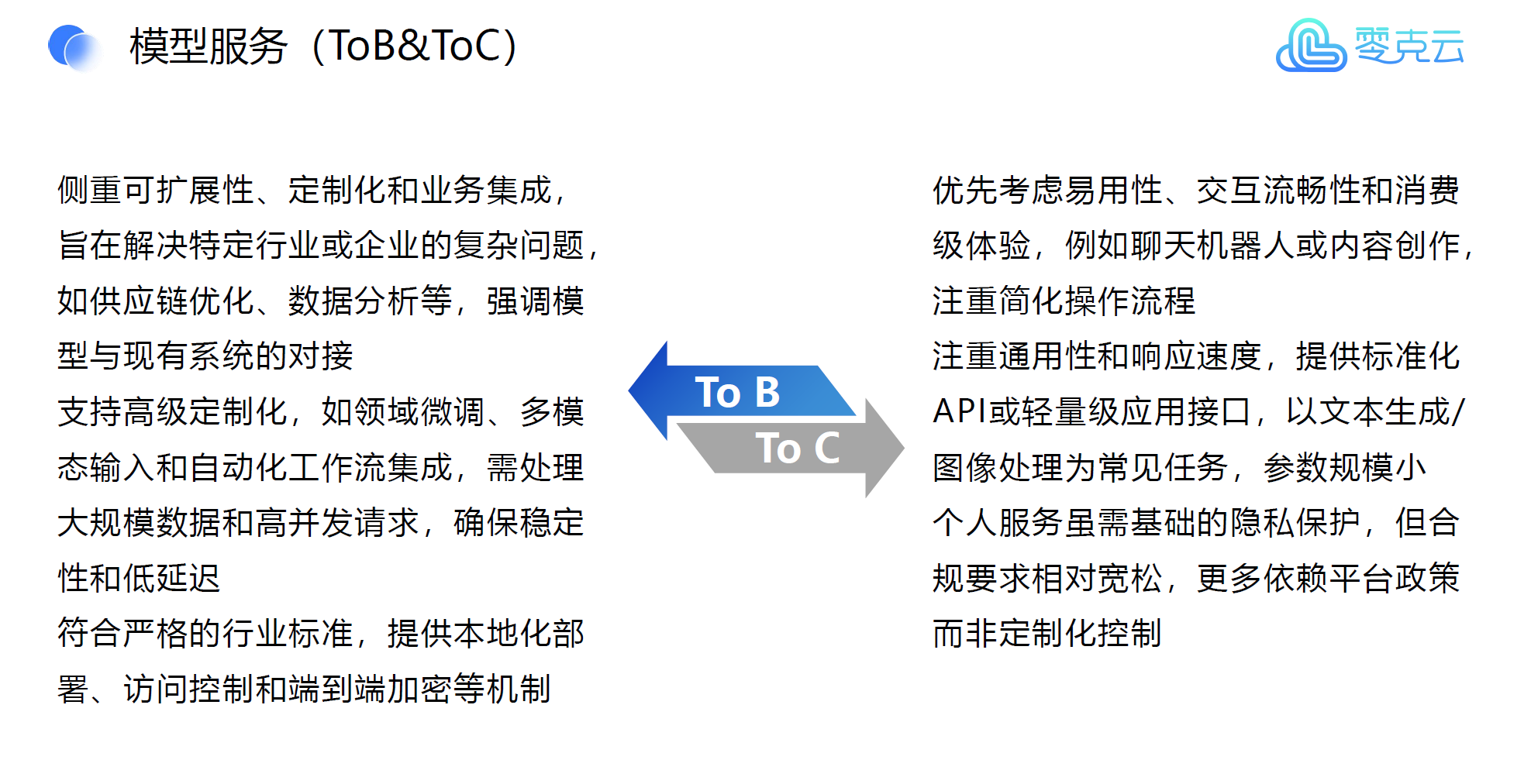 模型服务（ToB&ToC）

零克云

侧重可扩展性、定制化和业务集成，旨在解决特定行业或企业的复杂问题，如供应链优化、数据分析等，强调模型与现有系统的对接

支持高级定制化，如领域微调、多模态输入和自动化工作流集成，需处理大规模数据和高并发请求，确保稳定性和低延迟

符合严格的行业标准，提供本地化部署、访问控制和端到端加密等机制

To B

To C

优先考虑易用性、交互流畅性和消费级体验，例如聊天机器人或内容创作，注重简化操作流程

注重通用性和响应速度，提供标准化API或轻量级应用接口，以文本生成/图像处理为常见任务，参数规模小

个人服务虽需基础的隐私保护，但合规要求相对宽松，更多依赖平台政策而非定制化控制